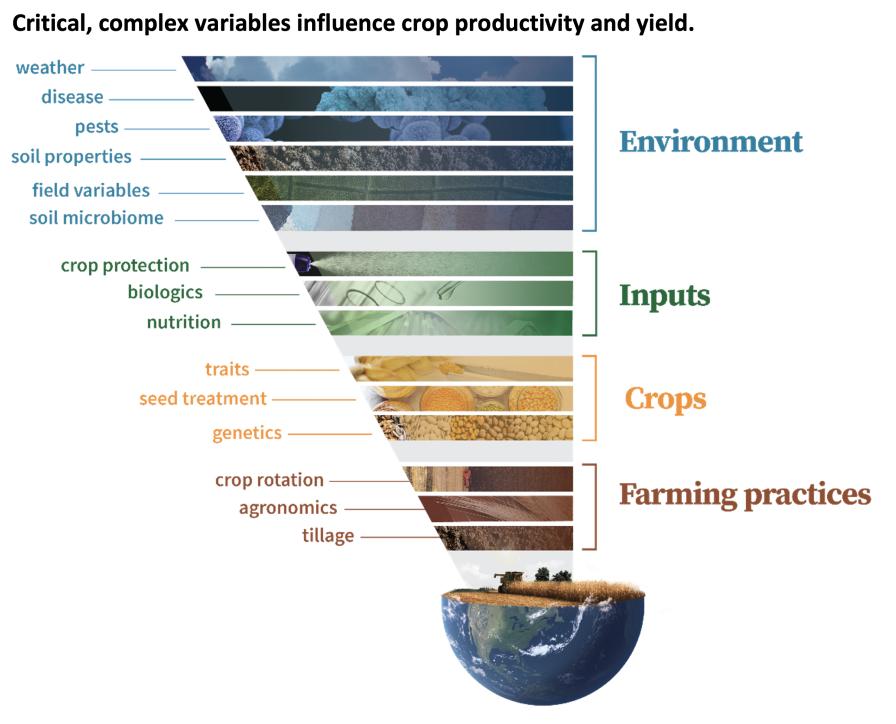 Critical, complex variables influence crop productivity and yield.

weather
disease
pests
soil properties
field variables
soil microbiome

Environment

crop protection
biologics
nutrition

Inputs

traits
seed treatment
genetics

Crops

crop rotation
agronomics
tillage

Farming practices